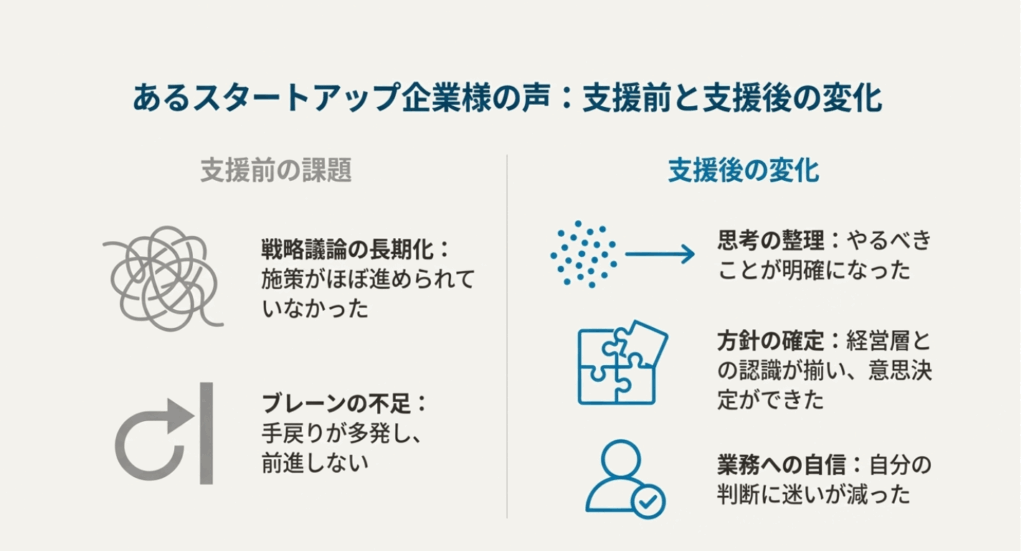 あるスタートアップ企業様の声：支援前と支援後の変化

支援前の課題

戦略議論の長期化：施策がほぼ進められていなかった

ブレーンの不足：手戻りが多発し、前進しない

支援後の変化

思考の整理：やるべきことが明確になった

方針の確定：経営層との認識が揃い、意思決定ができた

業務への自信：自分の判断に迷いが減った